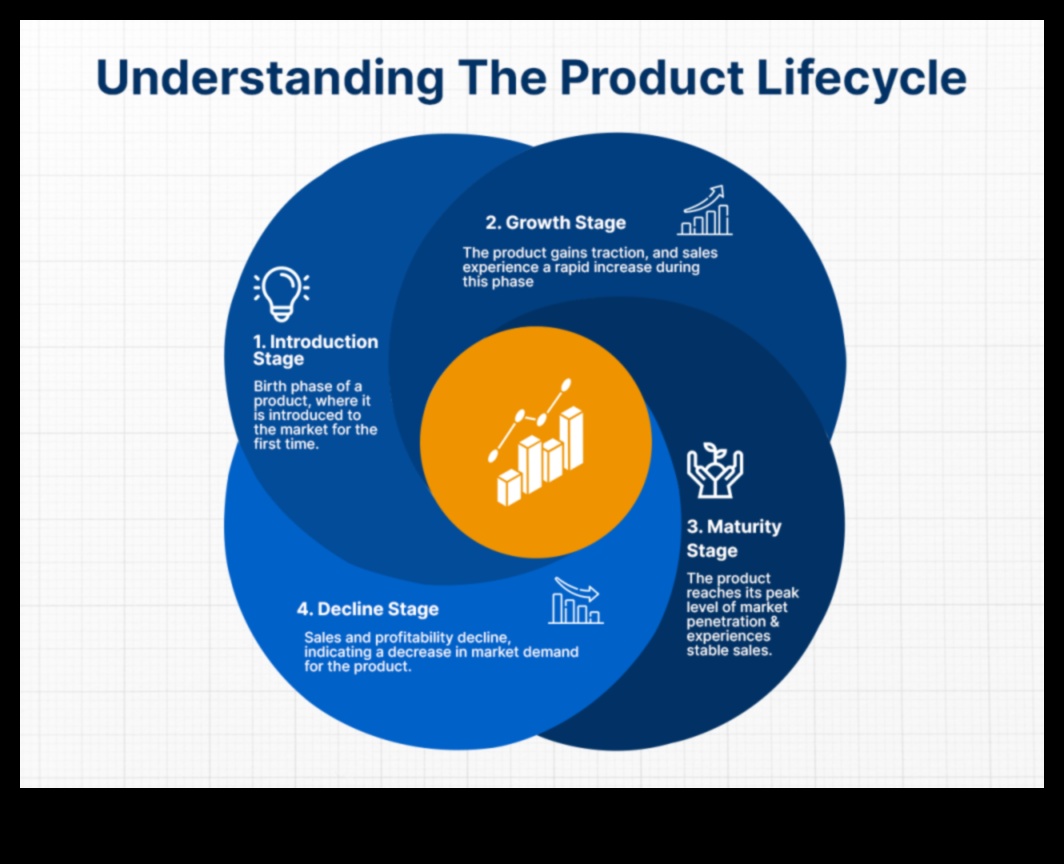 Understanding The Product Lifecycle

1. Introduction Stage

Birth phase of a product, where it is introduced to the market for the first time.

2. Growth Stage

The product gains traction, and sales experience a rapid increase during this phase

3. Maturity Stage

The product reaches its peak level of market penetration & experiences stable sales.

4. Decline Stage

Sales and profitability decline, indicating a decrease in market demand for the product.